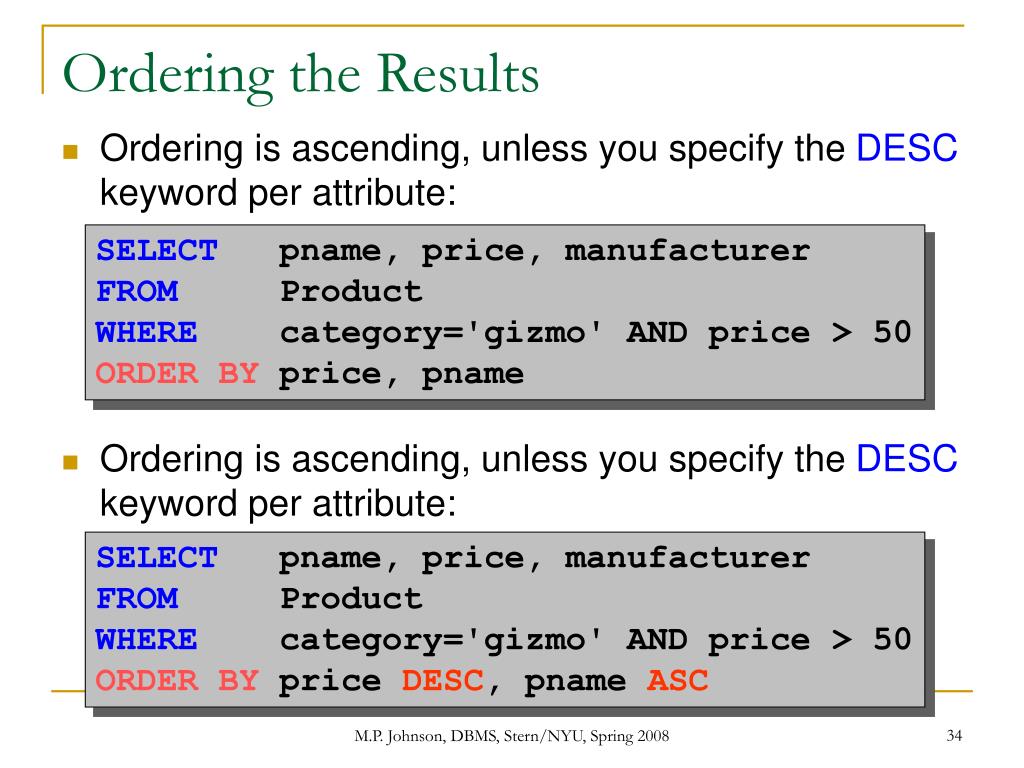 Ordering the Results

Ordering is ascending, unless you specify the DESC keyword per attribute:

SELECT pname, price, manufacturer
FROM Product
WHERE category='gizmo' AND price > 50
ORDER BY price, pname

Ordering is ascending, unless you specify the DESC keyword per attribute:

SELECT pname, price, manufacturer
FROM Product
WHERE category='gizmo' AND price > 50
ORDER BY price DESC, pname ASC

M.P. Johnson, DBMS, Stern/NYU, Spring 2008

34